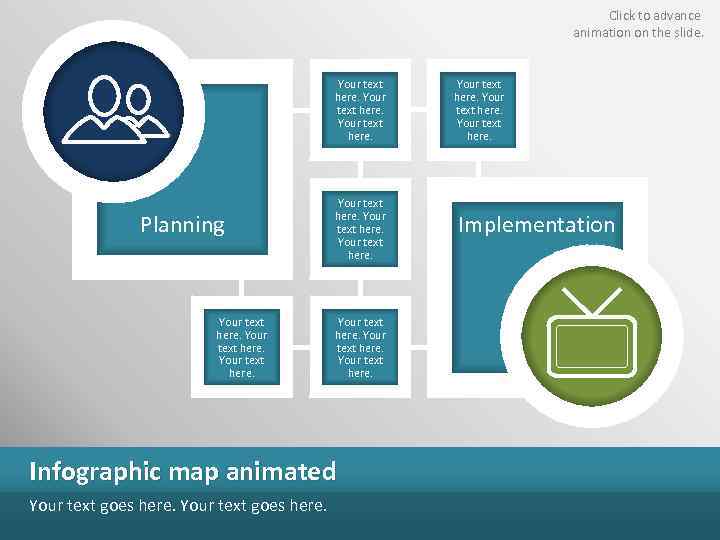 Click to advance animation on the slide.

Planning

Your text here. Your text here. Your text here.

Your text here. Your text here. Your text here.

Your text here. Your text here. Your text here.

Implementation

Your text here. Your text here. Your text here.

Your text here. Your text here. Your text here.

Infographic map animated

Your text goes here. Your text goes here.